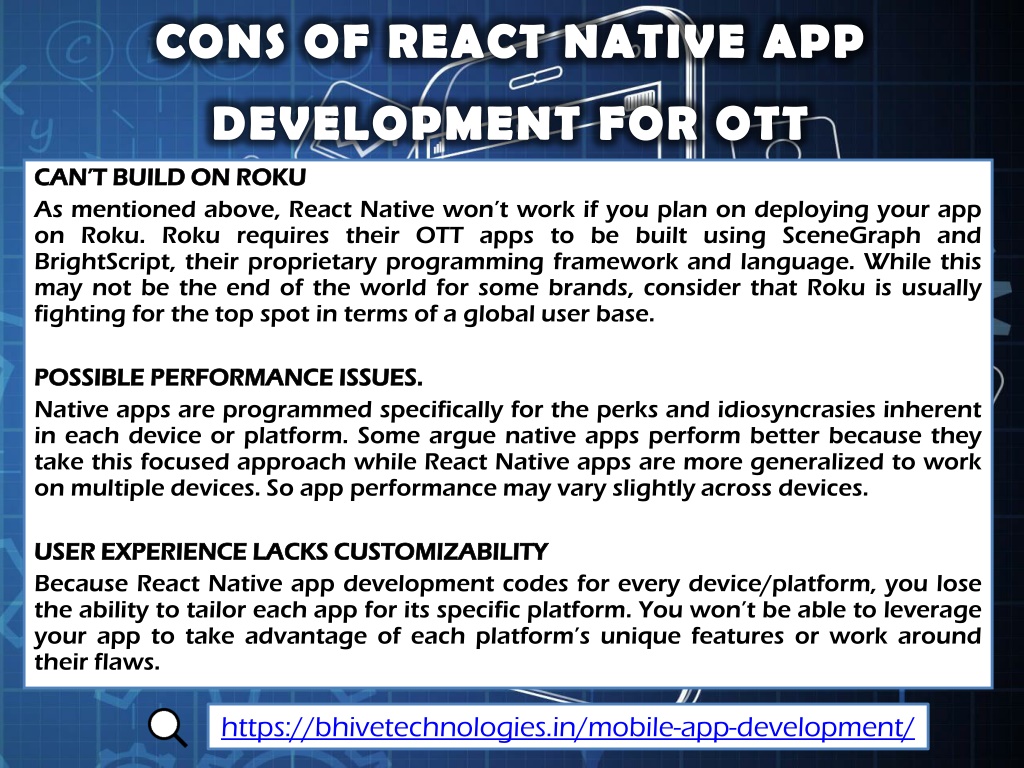 CONS OF REACT NATIVE APP DEVELOPMENT FOR OTT

CAN'T BUILD ON ROKU

As mentioned above, React Native won't work if you plan on deploying your app on Roku. Roku requires their OTT apps to be built using SceneGraph and BrightScript, their proprietary programming framework and language. While this may not be the end of the world for some brands, consider that Roku is usually fighting for the top spot in terms of a global user base.

POSSIBLE PERFORMANCE ISSUES.

Native apps are programmed specifically for the perks and idiosyncrasies inherent in each device or platform. Some argue native apps perform better because they take this focused approach while React Native apps are more generalized to work on multiple devices. So app performance may vary slightly across devices.

USER EXPERIENCE LACKS CUSTOMIZABILITY

Because React Native app development codes for every device/platform, you lose the ability to tailor each app for its specific platform. You won't be able to leverage your app to take advantage of each platform's unique features or work around their flaws.

https://bhivetechnologies.in/mobile-app-development/